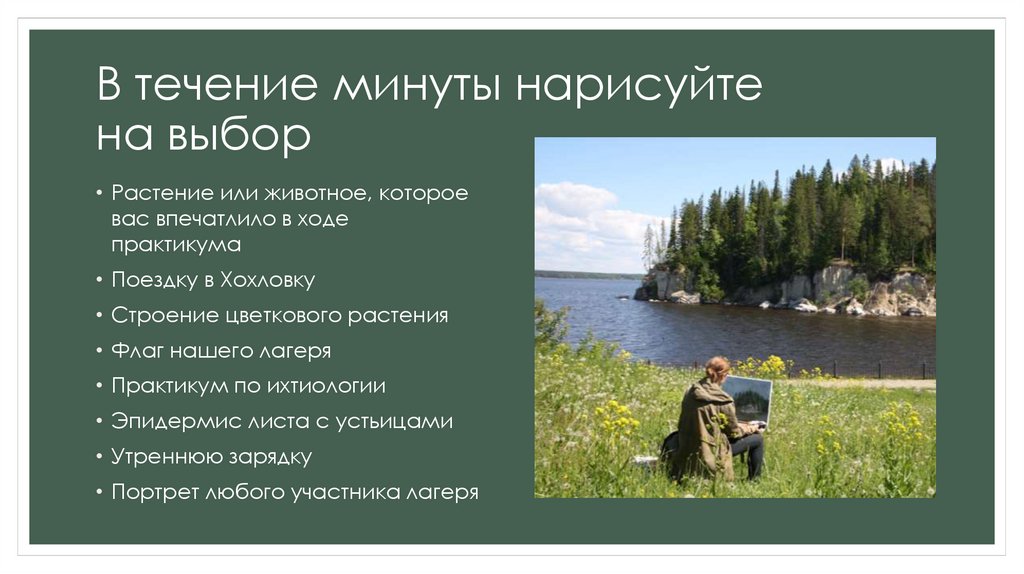 В течение минуты нарисуйте на выбор

• Растение или животное, которое вас впечатлило в ходе практикума
• Поездку в Хохловку
• Строение цветкового растения
• Флаг нашего лагеря
• Практикум по ихтиологии
• Эпидермис листа с устьицами
• Утреннюю зарядку
• Портрет любого участника лагеря